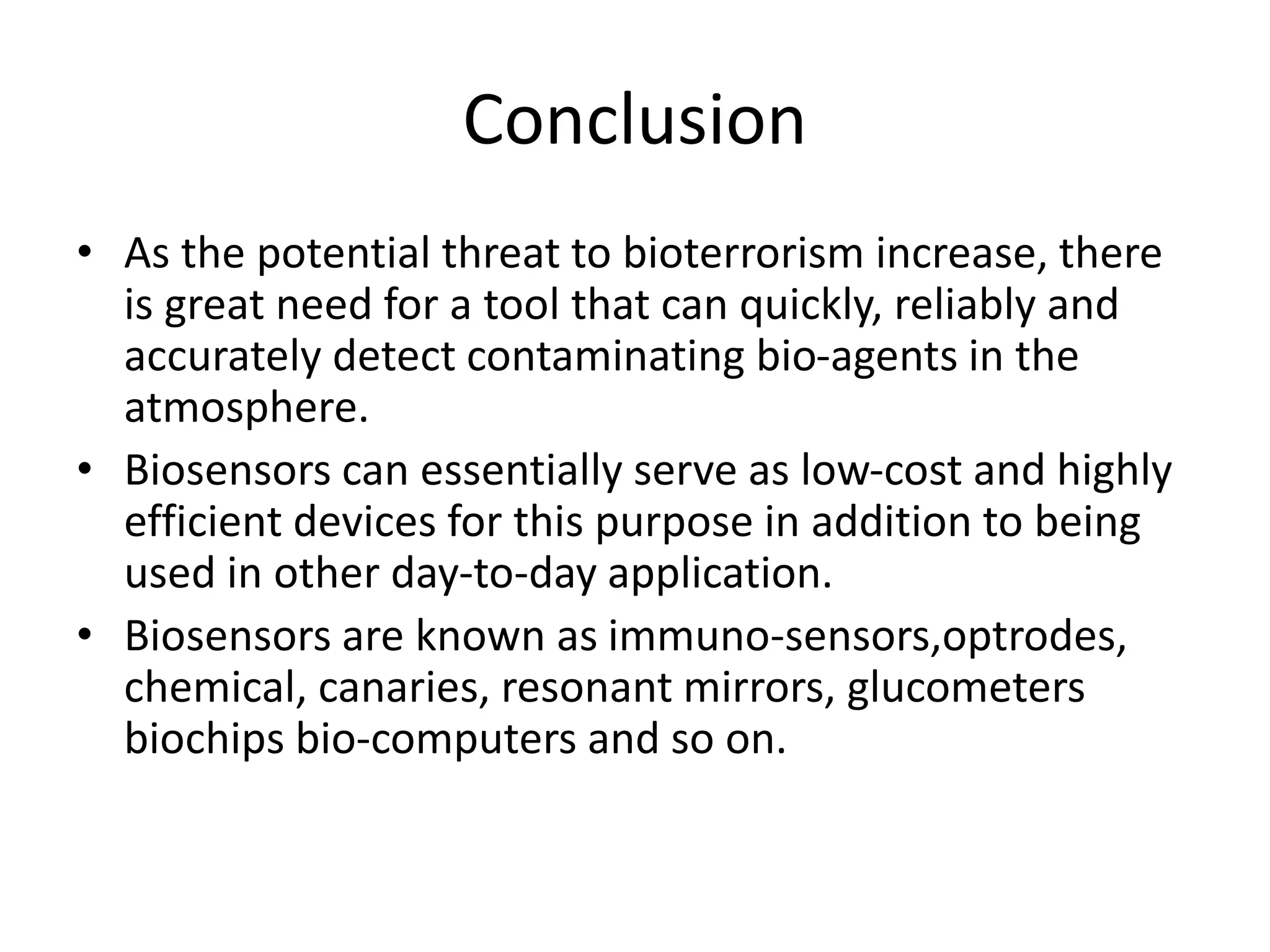 Conclusion

• As the potential threat to bioterrorism increase, there is great need for a tool that can quickly, reliably and accurately detect contaminating bio-agents in the atmosphere.
• Biosensors can essentially serve as low-cost and highly efficient devices for this purpose in addition to being used in other day-to-day application.
• Biosensors are known as immuno-sensors,optrodes, chemical, canaries, resonant mirrors, glucometers biochips bio-computers and so on.